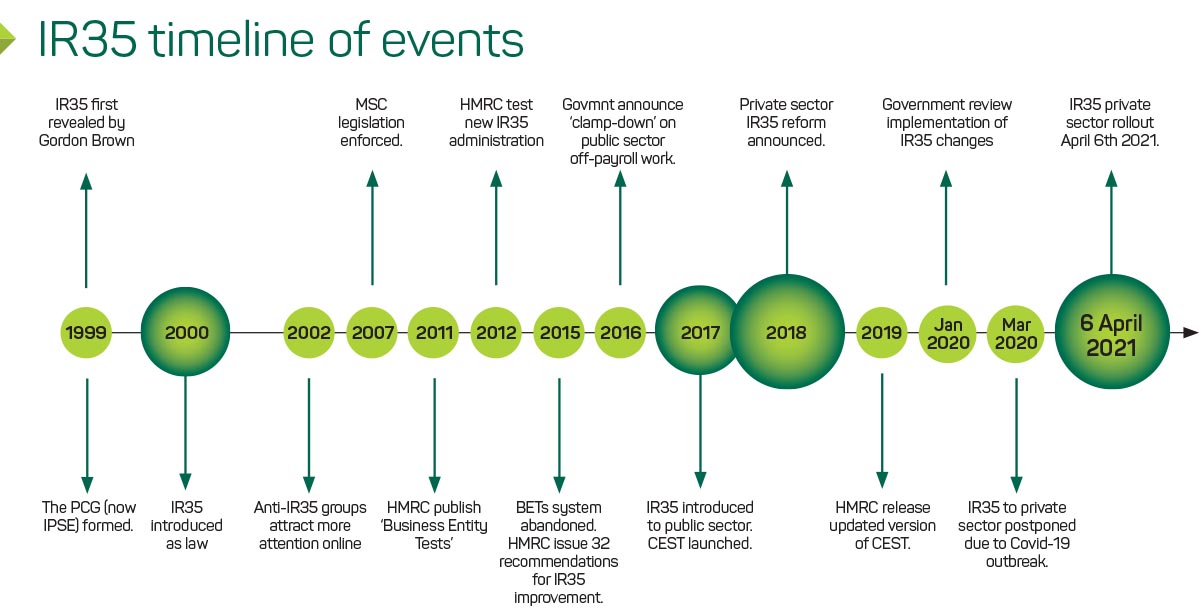 IR35 timeline of events

IR35 first revealed by Gordon Brown

MSC legislation enforced.

HMRC test new IR35 administration

Govmnt announce 'clamp-down' on public sector off-payroll work.

Private sector IR35 reform announced.

Government review implementation of IR35 changes

IR35 private sector rollout April 6th 2021.

1999

2000

2002

2007

2011

2012

2015

2016

2017

2018

2019

Jan 2020

Mar 2020

6 April 2021

The PCG (now IPSE) formed.

IR35 introduced as law

Anti-IR35 groups attract more attention online

HMRC publish 'Business Entity Tests'

BETs system abandoned. HMRC issue 32 recommendations for IR35 improvement.

IR35 introduced to public sector. CEST launched.

HMRC release updated version of CEST.

IR35 to private sector postponed due to Covid-19 outbreak.